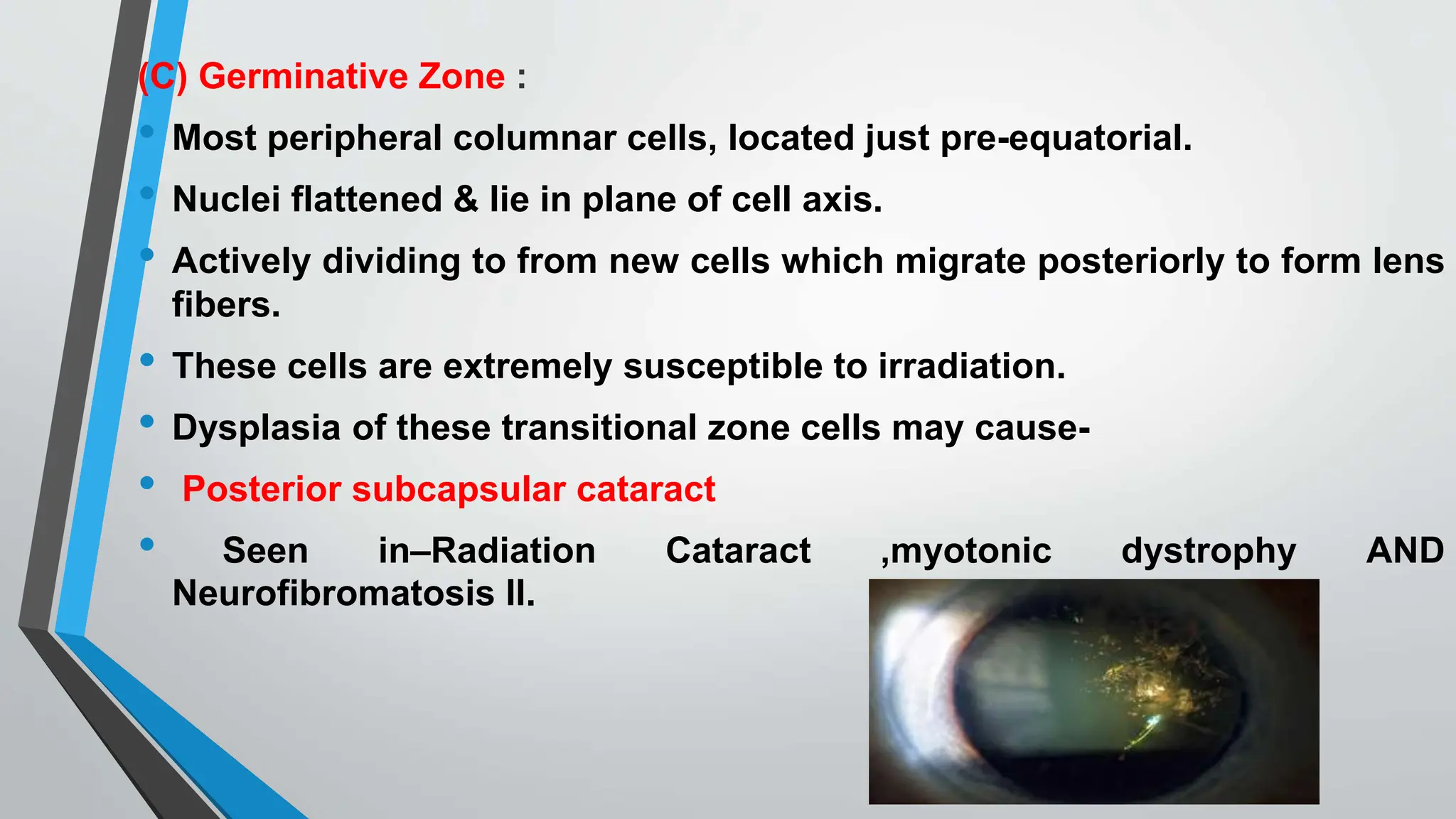 (C) Germinative Zone :

• Most peripheral columnar cells, located just pre-equatorial.

• Nuclei flattened & lie in plane of cell axis.

• Actively dividing to from new cells which migrate posteriorly to form lens fibers.

• These cells are extremely susceptible to irradiation.

• Dysplasia of these transitional zone cells may cause-

• Posterior subcapsular cataract

• Seen in–Radiation Cataract ,myotonic dystrophy AND Neurofibromatosis II.